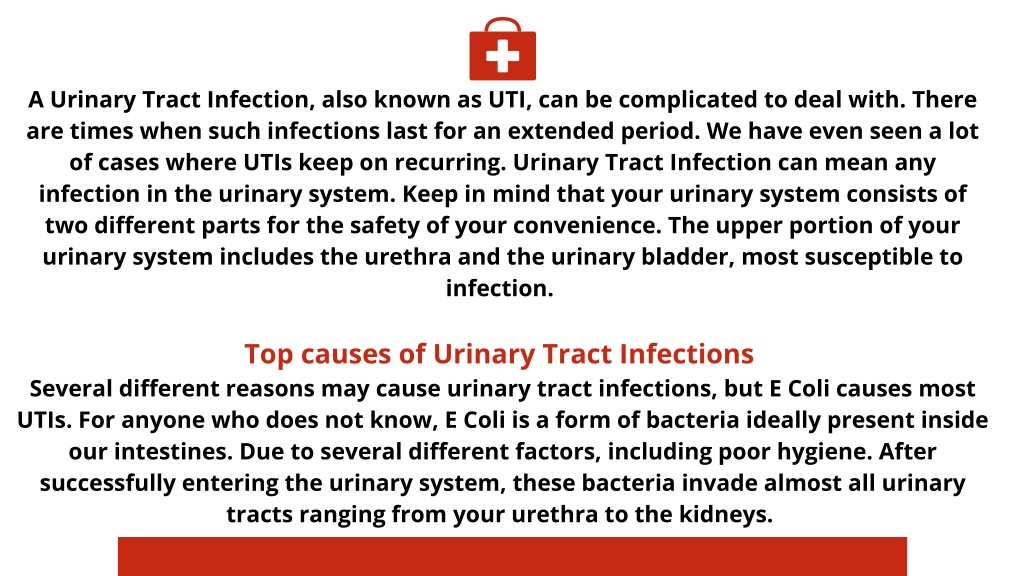 A Urinary Tract Infection, also known as UTI, can be complicated to deal with. There are times when such infections last for an extended period. We have even seen a lot of cases where UTIs keep on recurring. Urinary Tract Infection can mean any infection in the urinary system. Keep in mind that your urinary system consists of two different parts for the safety of your convenience. The upper portion of your urinary system includes the urethra and the urinary bladder, most susceptible to infection.

Top causes of Urinary Tract Infections
Several different reasons may cause urinary tract infections, but E Coli causes most UTIs. For anyone who does not know, E Coli is a form of bacteria ideally present inside our intestines. Due to several different factors, including poor hygiene. After successfully entering the urinary system, these bacteria invade almost all urinary tracts ranging from your urethra to the kidneys.